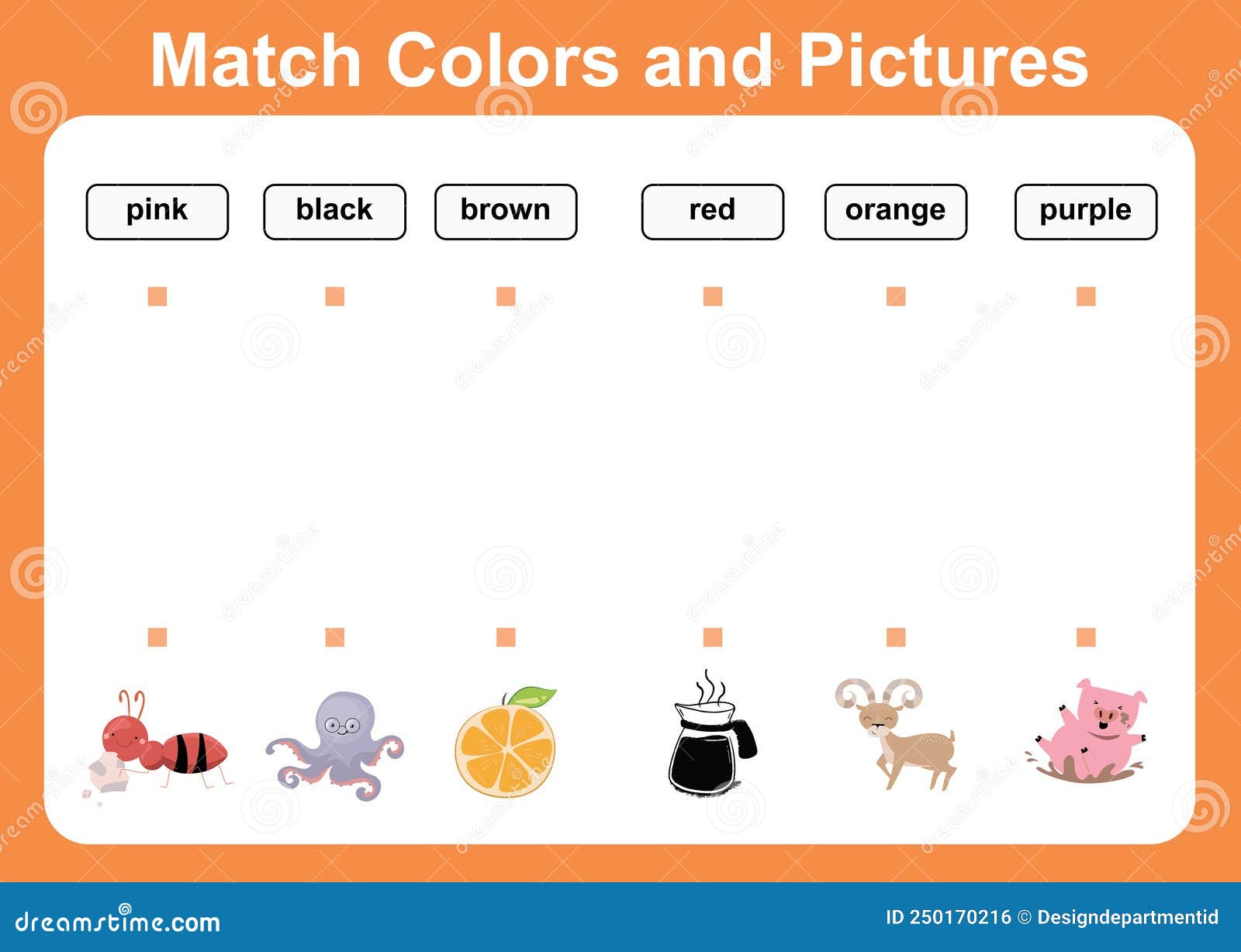 Match Colors and Pictures

pink black brown red orange purple

dreamstime.com

ID 250170216 © Designdepartmentid